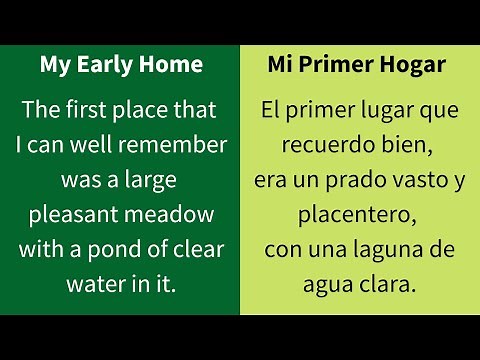 My Early Home

The first place that I can well remember was a large pleasant meadow with a pond of clear water in it.

Mi Primer Hogar

El primer lugar que recuerdo bien, era un prado vasto y placentero, con una laguna de agua clara.